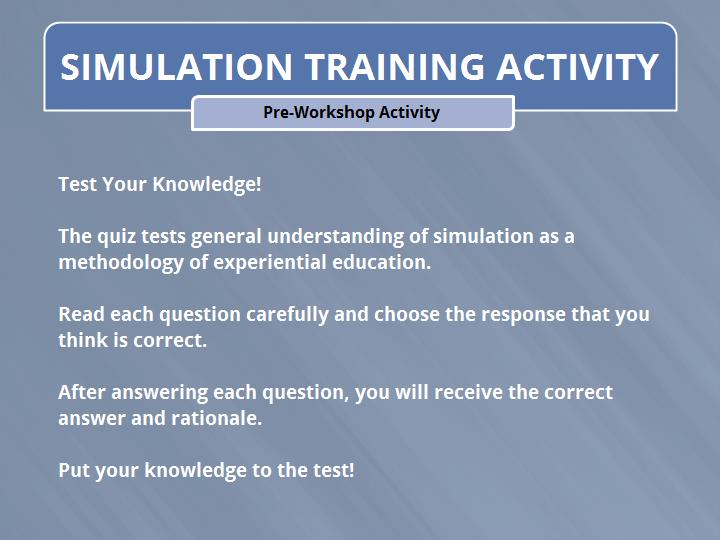 SIMULATION TRAINING ACTIVITY

Pre-Workshop Activity

Test Your Knowledge!

The quiz tests general understanding of simulation as a methodology of experiential education.

Read each question carefully and choose the response that you think is correct.

After answering each question, you will receive the correct answer and rationale.

Put your knowledge to the test!